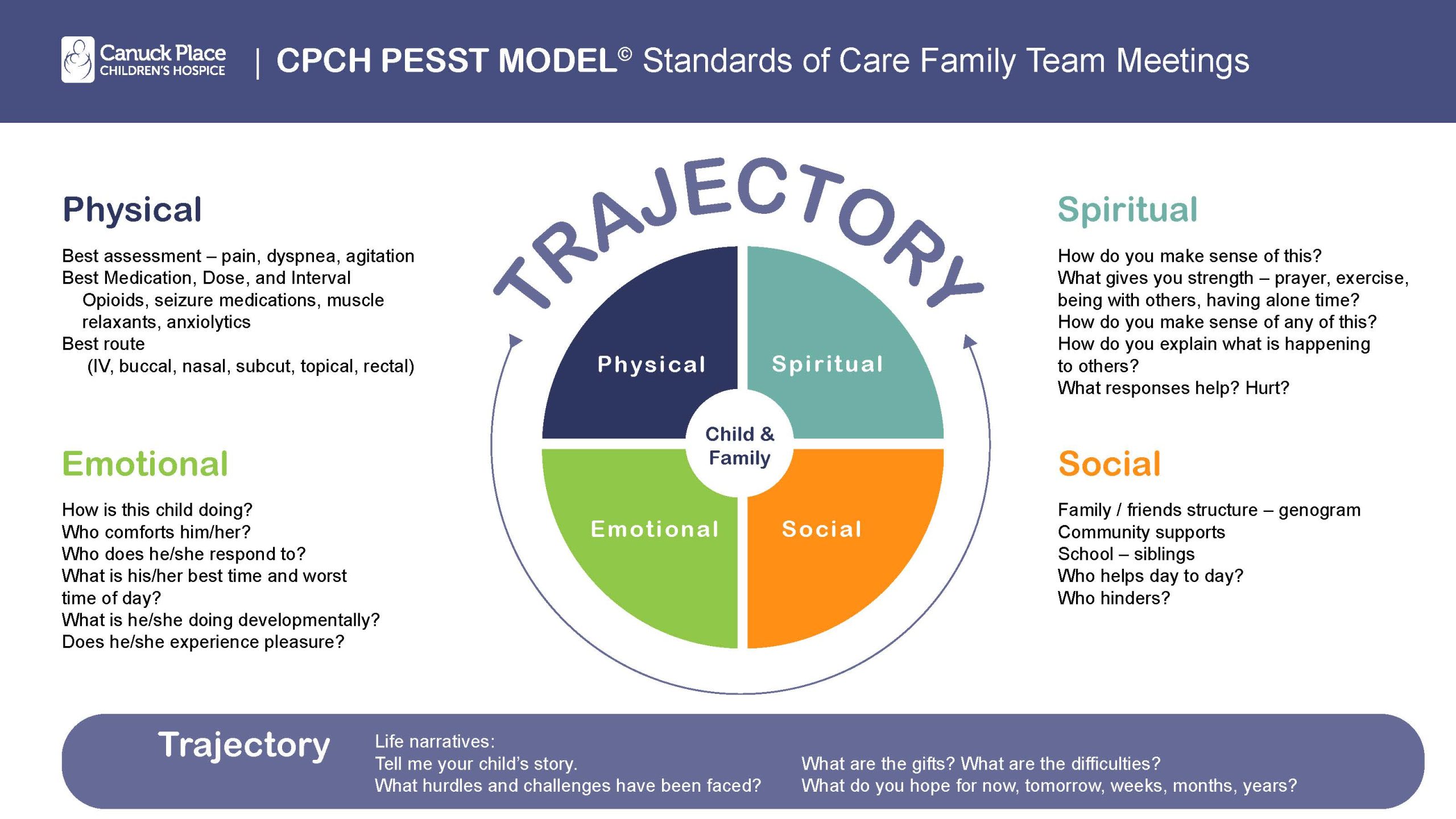 Canuck Place CHILDREN'S HOSPICE | CPCH PESST MODEL© Standards of Care Family Team Meetings

Physical

Best assessment – pain, dyspnea, agitation
Best Medication, Dose, and Interval
Opioids, seizure medications, muscle relaxants, anxiolytics
Best route
(IV, buccal, nasal, subcut, topical, rectal)

Emotional

How is this child doing?
Who comforts him/her?
Who does he/she respond to?
What is his/her best time and worst time of day?
What is he/she doing developmentally?
Does he/she experience pleasure?

TRAJECTORY

Physical
Spiritual
Child & Family
Emotional
Social

Spiritual

How do you make sense of this?
What gives you strength – prayer, exercise, being with others, having alone time?
How do you make sense of any of this?
How do you explain what is happening to others?
What responses help? Hurt?

Social

Family / friends structure – genogram
Community supports
School – siblings
Who helps day to day?
Who hinders?

Trajectory

Life narratives:
Tell me your child's story.
What hurdles and challenges have been faced?

What are the gifts? What are the difficulties?
What do you hope for now, tomorrow, weeks, months, years?